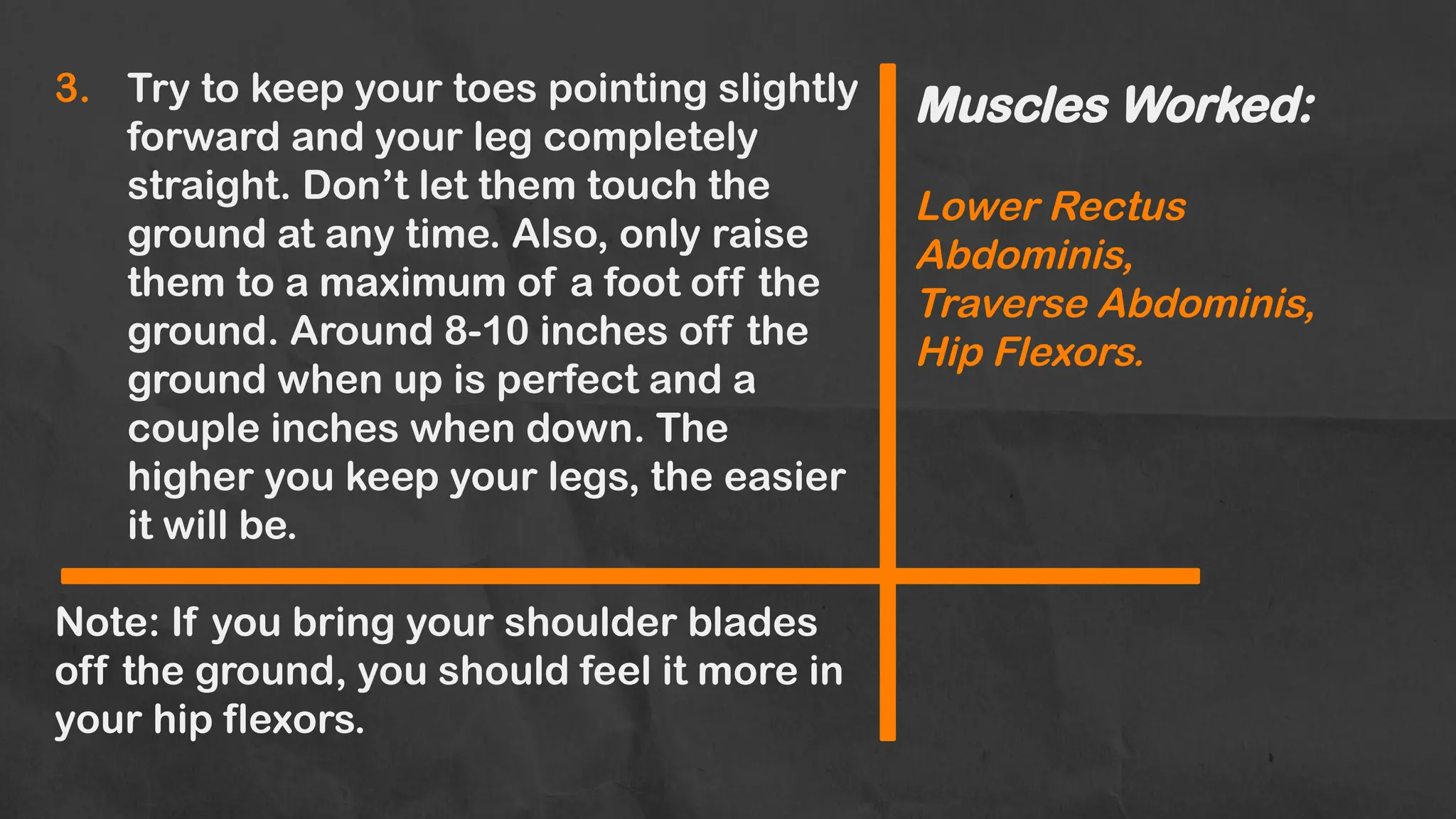 3. Try to keep your toes pointing slightly forward and your leg completely straight. Don’t let them touch the ground at any time. Also, only raise them to a maximum of a foot off the ground. Around 8-10 inches off the ground when up is perfect and a couple inches when down. The higher you keep your legs, the easier it will be.

Note: If you bring your shoulder blades off the ground, you should feel it more in your hip flexors.

Muscles Worked:

Lower Rectus Abdominis, Traverse Abdominis, Hip Flexors.